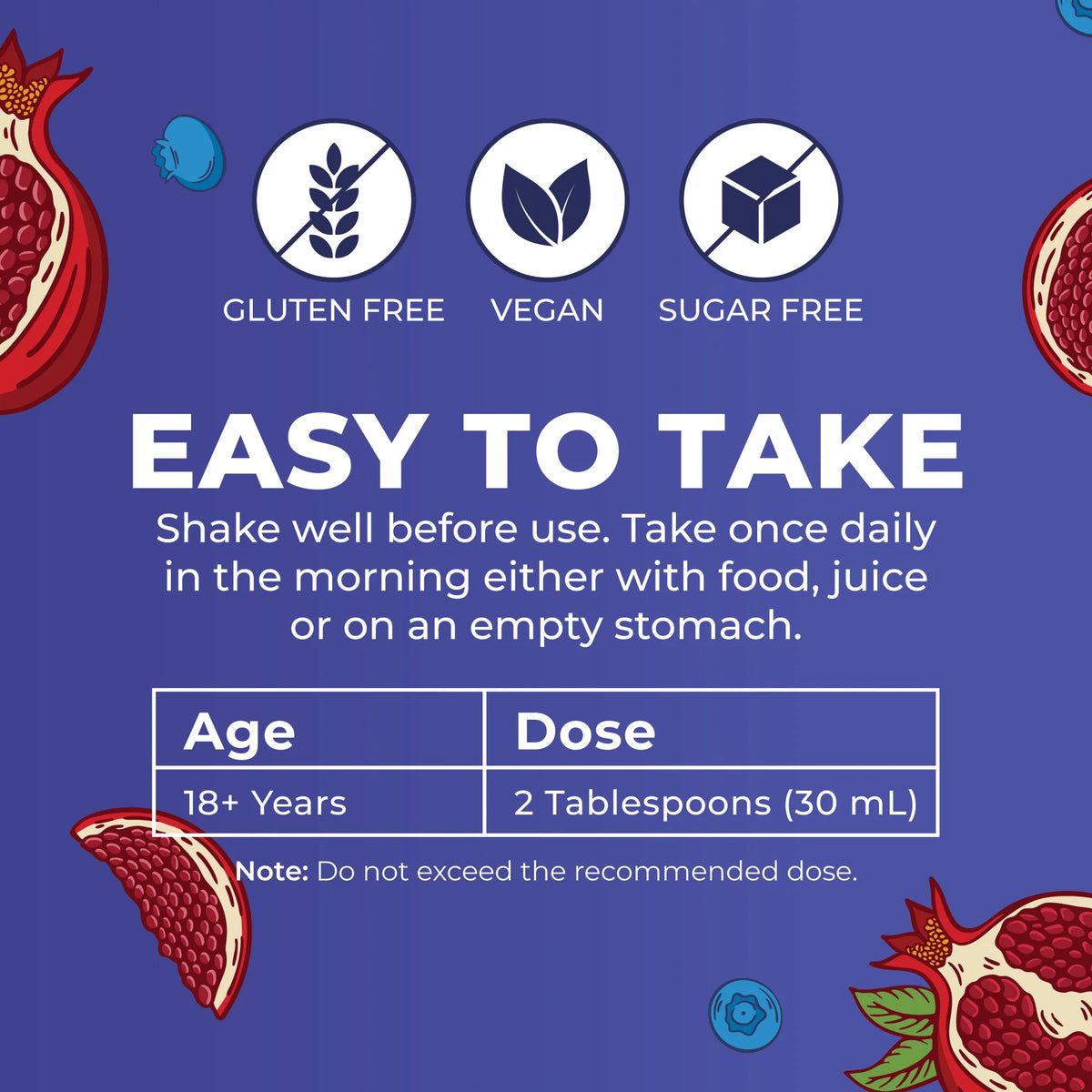 GLUTEN FREE

VEGAN

SUGAR FREE

EASY TO TAKE

Shake well before use. Take once daily in the morning either with food, juice or on an empty stomach.

| Age | Dose |
|---|---|
| 18+ Years | 2 Tablespoons (30 mL) |

Note: Do not exceed the recommended dose.